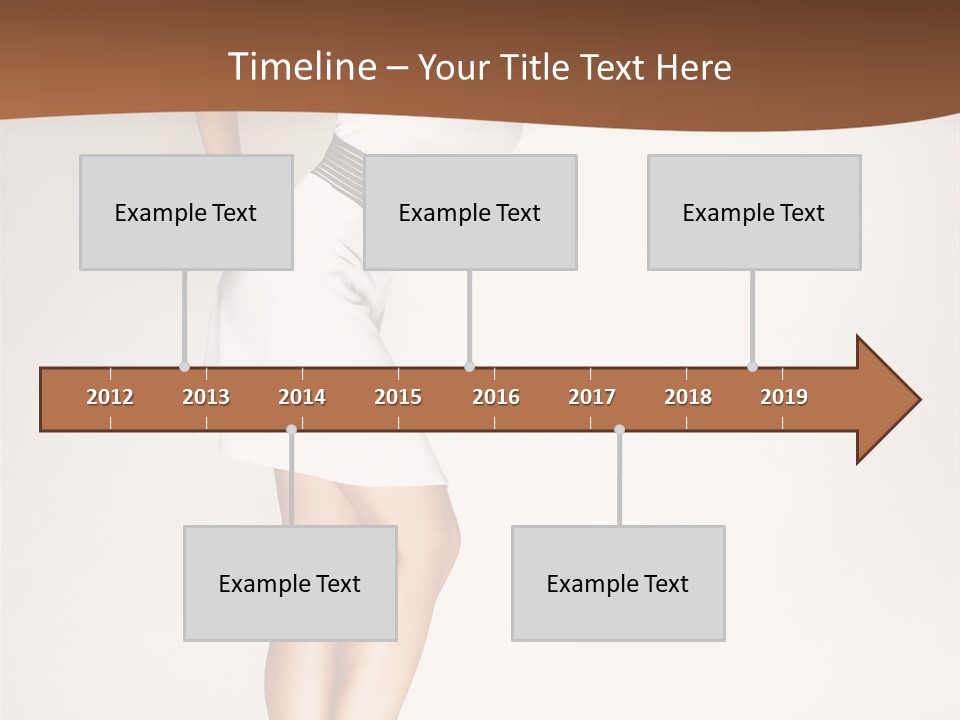 Timeline – Your Title Text Here

Example Text

Example Text

Example Text

2012 2013 2014 2015 2016 2017 2018 2019

Example Text

Example Text